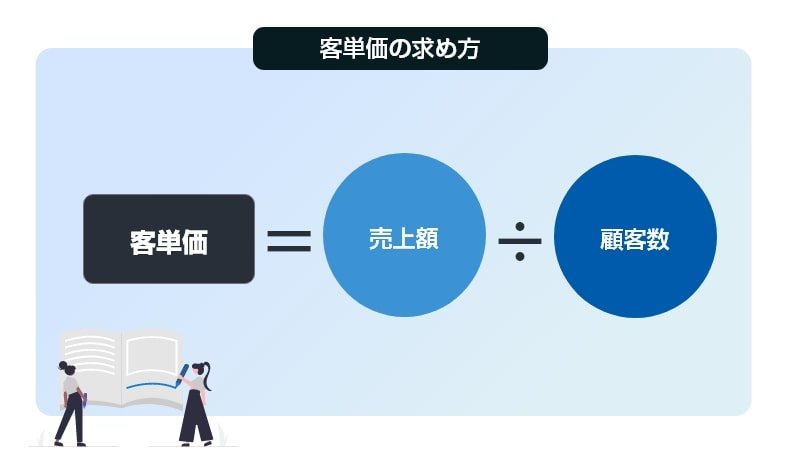 客単価の求め方

客単価 ＝ 売上額 ÷ 顧客数